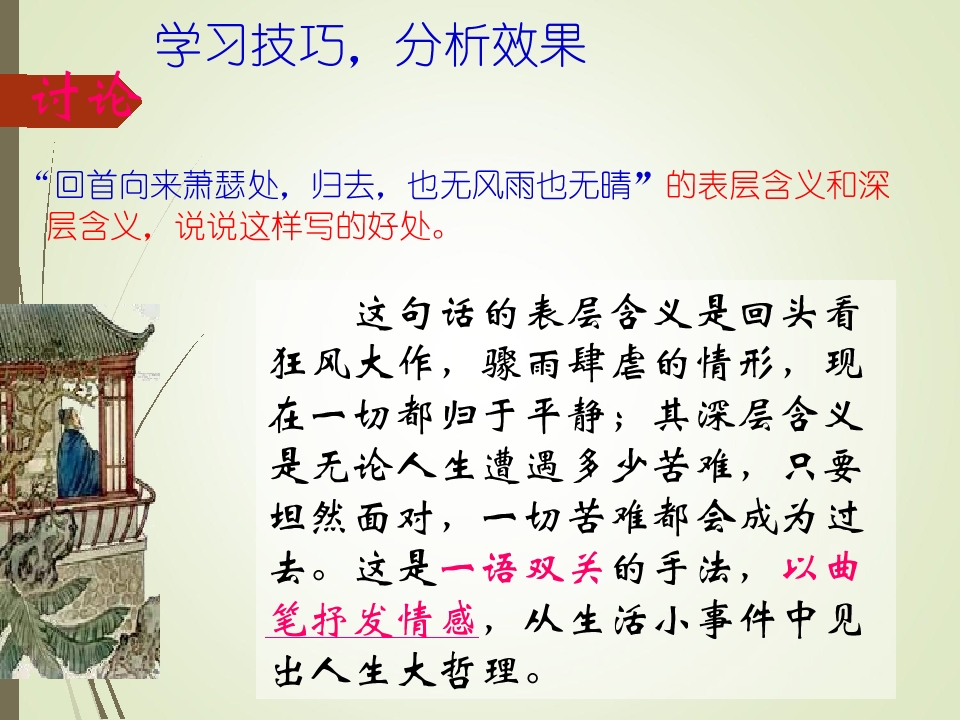 学习技巧，分析效果

讨论

“回首向来萧瑟处，归去，也无风雨也无晴”的表层含义和深层含义，说说这样写的好处。

这句话的表层含义是回头看狂风大作，骤雨肆虐的情形，现在一切都归于平静；其深层含义是无论人生遭遇多少苦难，只要坦然面对，一切苦难都会成为过去。这是一语双关的手法，以曲笔抒发情感，从生活小事件中见出人生大哲理。